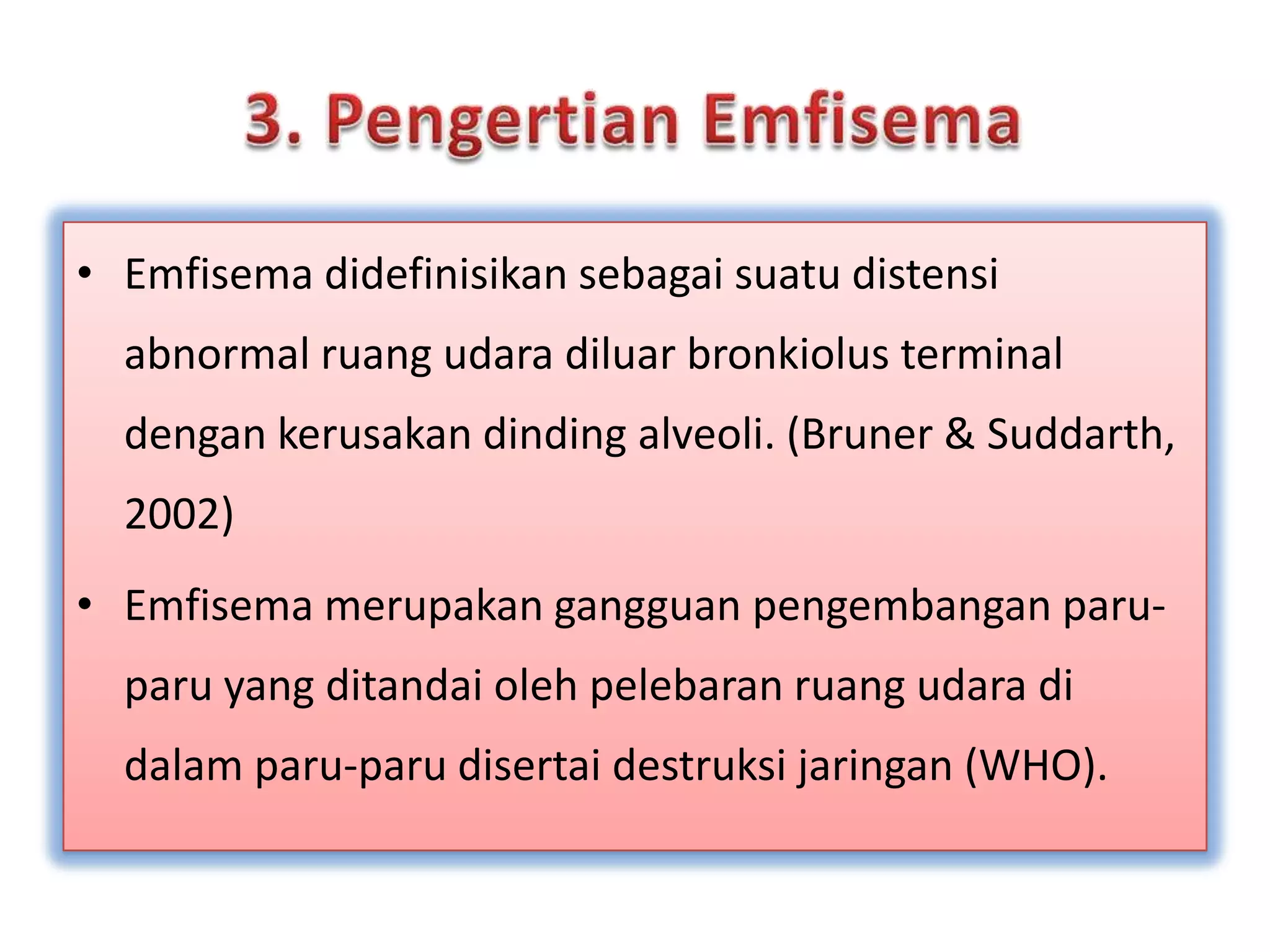 3. Pengertian Emfisema

• Emfisema didefinisikan sebagai suatu distensi abnormal ruang udara diluar bronkiolus terminal dengan kerusakan dinding alveoli. (Bruner & Suddarth, 2002)

• Emfisema merupakan gangguan pengembangan paru-paru yang ditandai oleh pelebaran ruang udara di dalam paru-paru disertai destruksi jaringan (WHO).